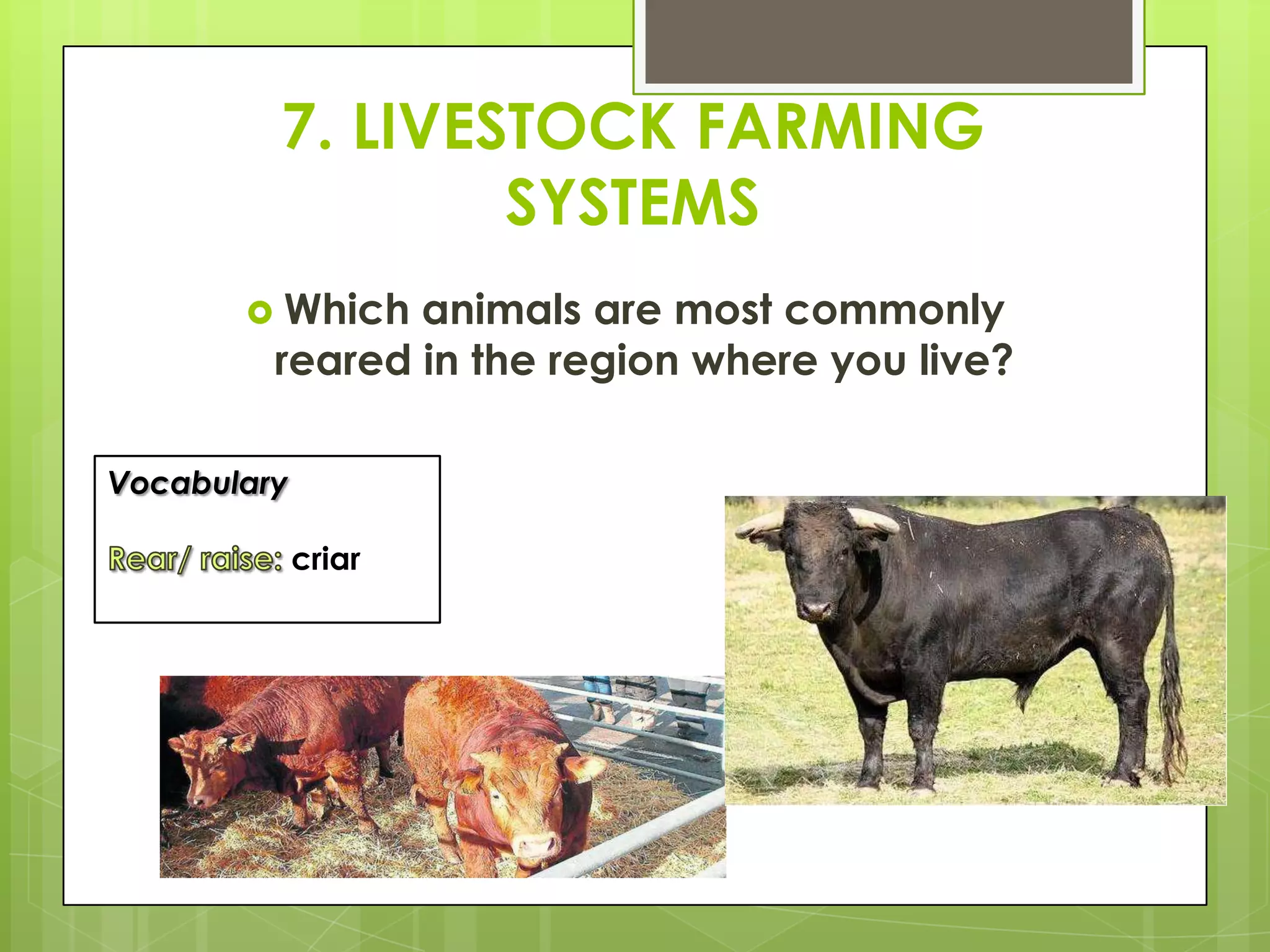 7. LIVESTOCK FARMING SYSTEMS

Which animals are most commonly reared in the region where you live?

Vocabulary

Rear/ raise: criar